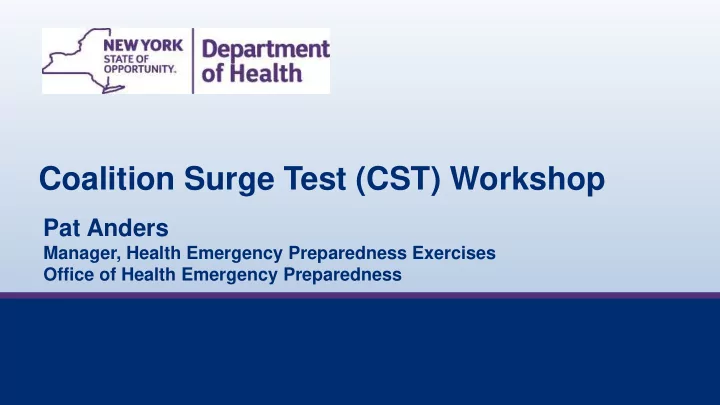 NEW YORK STATE OF OPPORTUNITY.

Department of Health

Coalition Surge Test (CST) Workshop

Pat Anders
Manager, Health Emergency Preparedness Exercises
Office of Health Emergency Preparedness